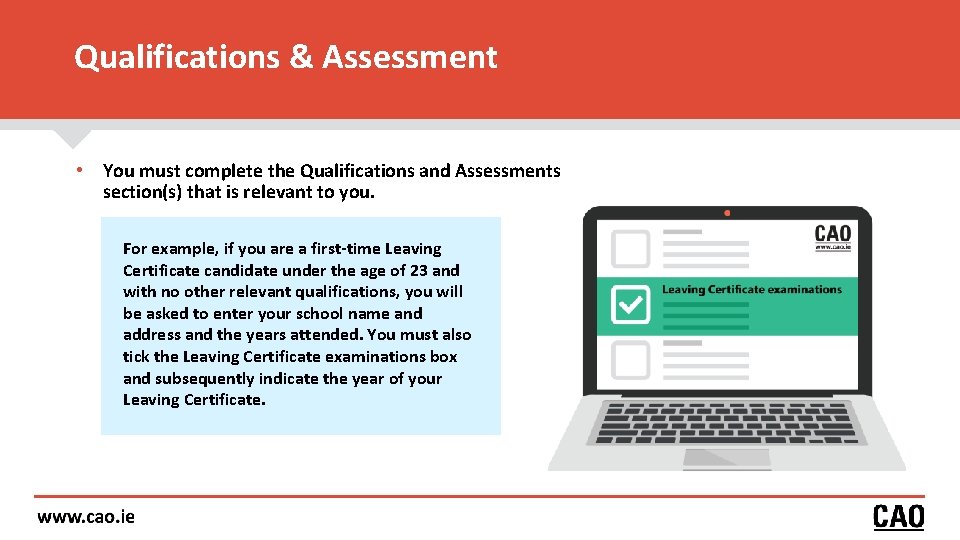 Qualifications & Assessment

• You must complete the Qualifications and Assessments section(s) that is relevant to you.

For example, if you are a first-time Leaving Certificate candidate under the age of 23 and with no other relevant qualifications, you will be asked to enter your school name and address and the years attended. You must also tick the Leaving Certificate examinations box and subsequently indicate the year of your Leaving Certificate.

CAO
www.cao.ie

Leaving Certificate examinations

www.cao.ie

CAO